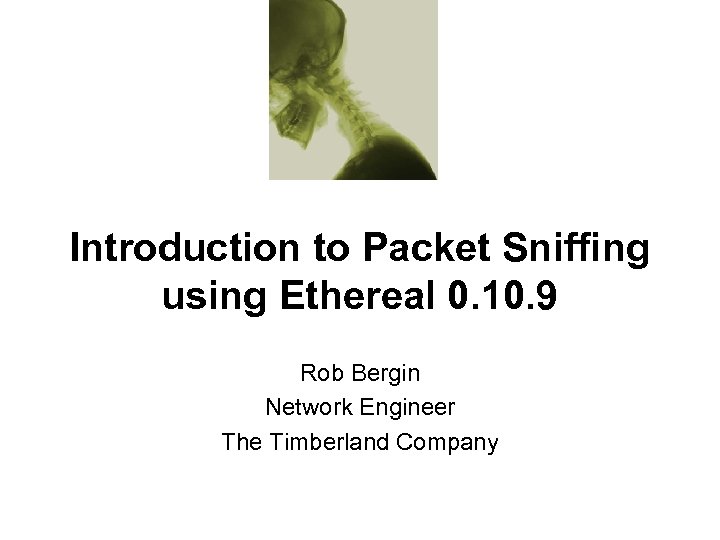 Introduction to Packet Sniffing using Ethereal 0.10.9

Rob Bergin
Network Engineer
The Timberland Company